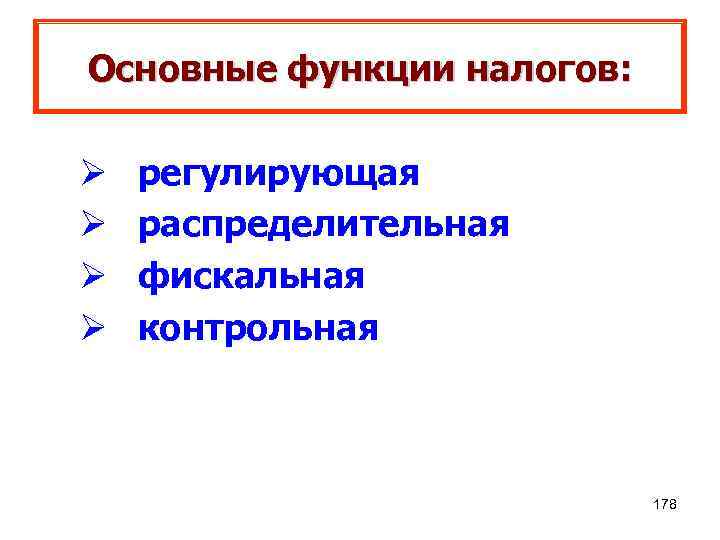 Основные функции налогов:

➢ регулирующая
➢ распределительная
➢ фискальная
➢ контрольная

178